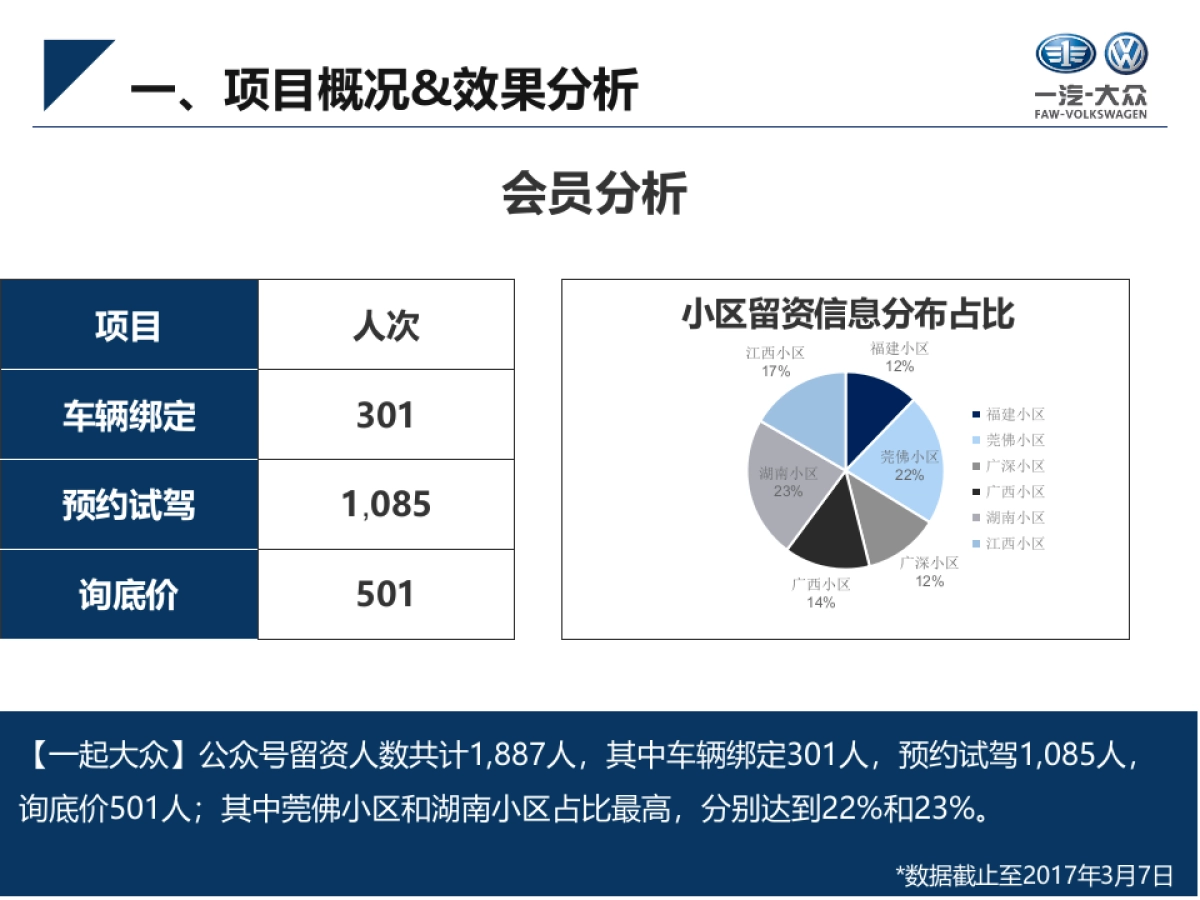 一、项目概况&效果分析

一汽-大众
FAW-VOLKSWAGEN

会员分析

| 项目 | 人次 |
|---|---|
| 车辆绑定 | 301 |
| 预约试驾 | 1,085 |
| 询底价 | 501 |

小区留资信息分布占比

福建小区 12%
莞佛小区 22%
广深小区 12%
广西小区 14%
湖南小区 23%
江西小区 17%

福建小区
莞佛小区
广深小区
广西小区
湖南小区
江西小区

【一起大众】公众号留资人数共计1,887人，其中车辆绑定301人，预约试驾1,085人，询底价501人；其中莞佛小区和湖南小区占比最高，分别达到22%和23%。

*数据截止至2017年3月7日